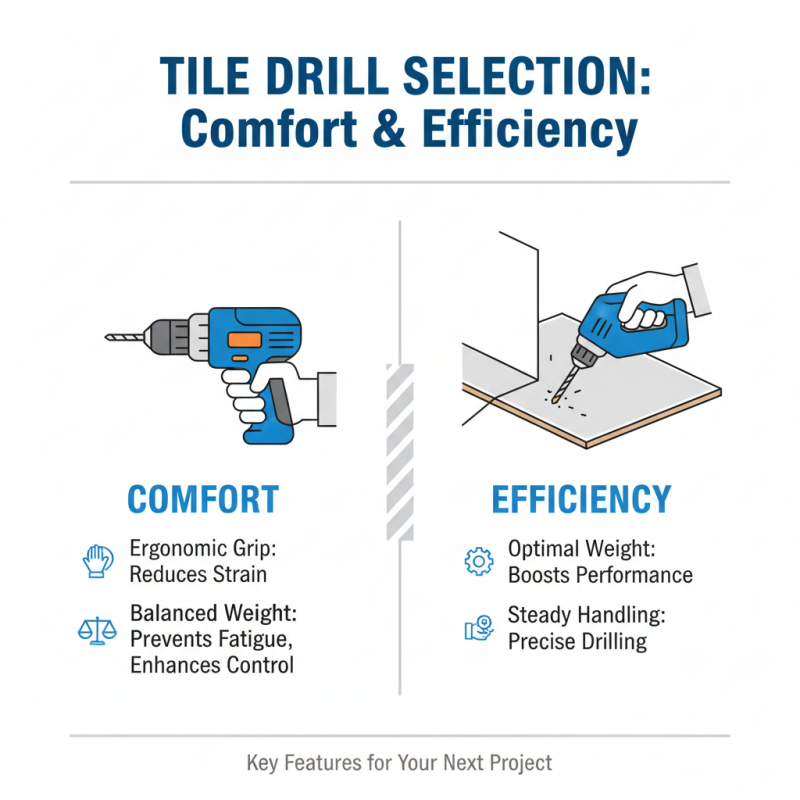 TILE DRILL SELECTION:
Comfort & Efficiency

COMFORT

Ergonomic Grip: Reduces Strain

Balanced Weight: Prevents Fatigue, Enhances Control

EFFICIENCY

Optimal Weight: Boosts Performance

Steady Handling: Precise Drilling

Key Features for Your Next Project